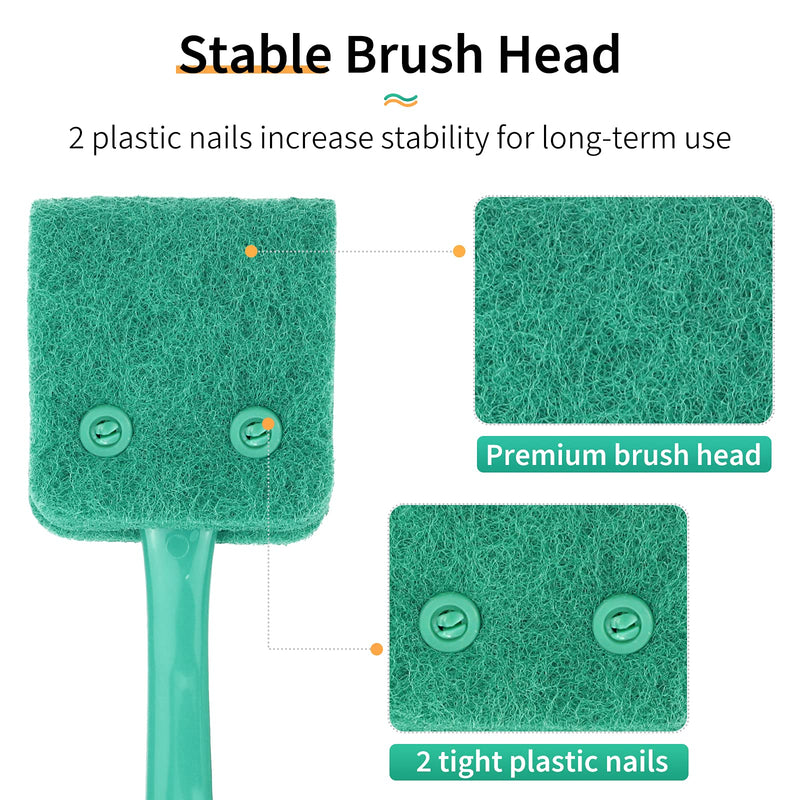 Stable Brush Head

2 plastic nails increase stability for long-term use

Premium brush head

2 tight plastic nails